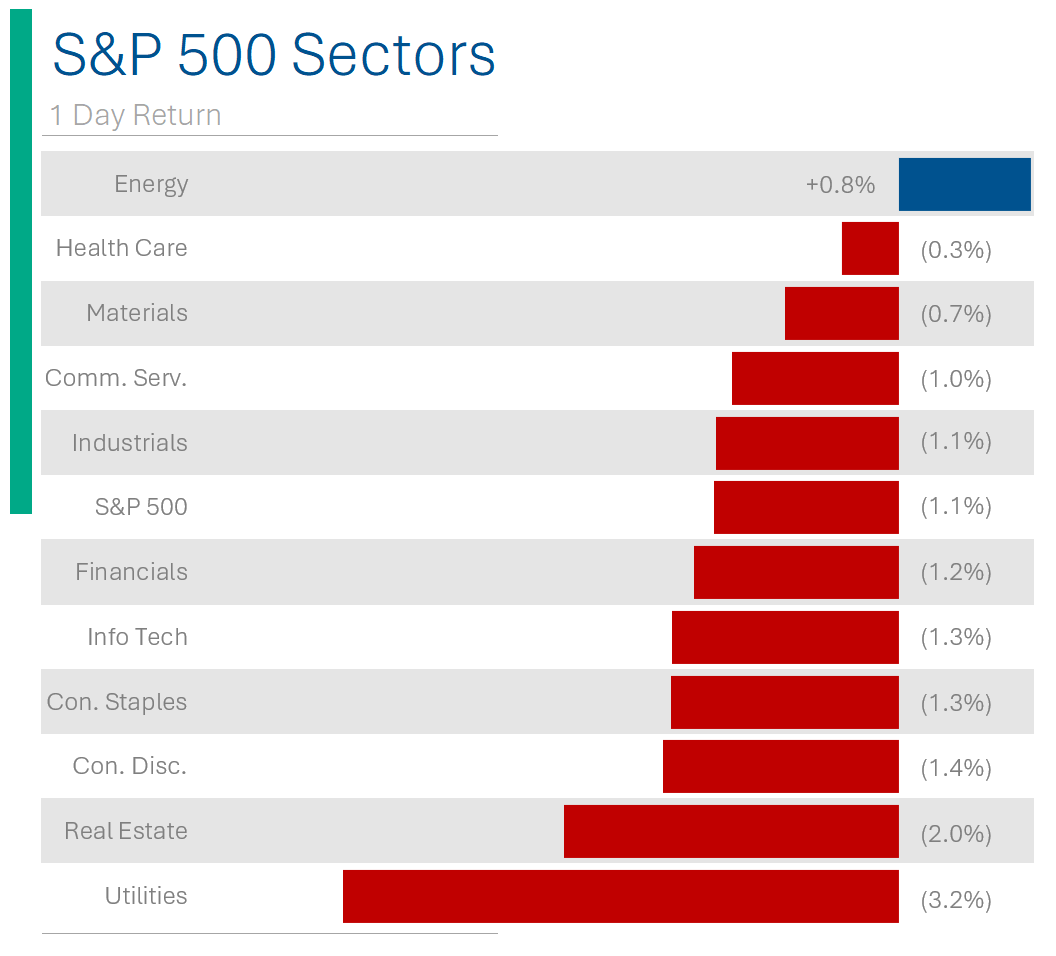 S&P 500 Sectors
1 Day Return

| | |
|---|---|
| Energy | +0.8% |
| Health Care | (0.3%) |
| Materials | (0.7%) |
| Comm. Serv. | (1.0%) |
| Industrials | (1.1%) |
| S&P 500 | (1.1%) |
| Financials | (1.2%) |
| Info Tech | (1.3%) |
| Con. Staples | (1.3%) |
| Con. Disc. | (1.4%) |
| Real Estate | (2.0%) |
| Utilities | (3.2%) |